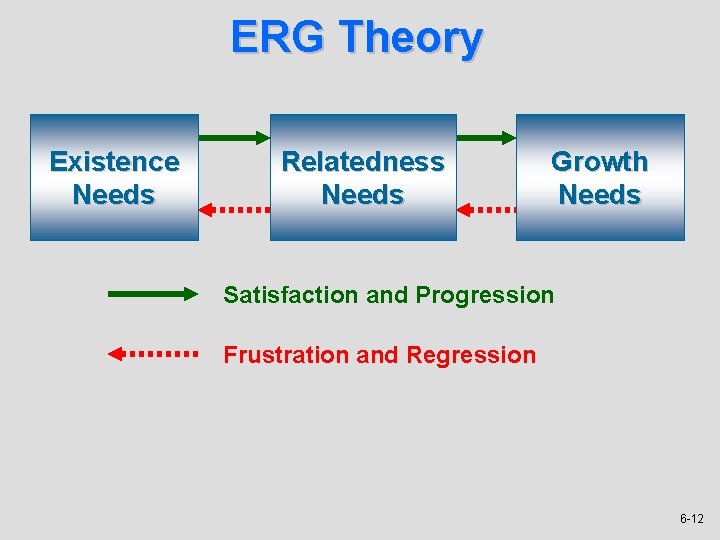 ERG Theory

Existence Needs

Relatedness Needs

Growth Needs

Satisfaction and Progression

Frustration and Regression

6-12